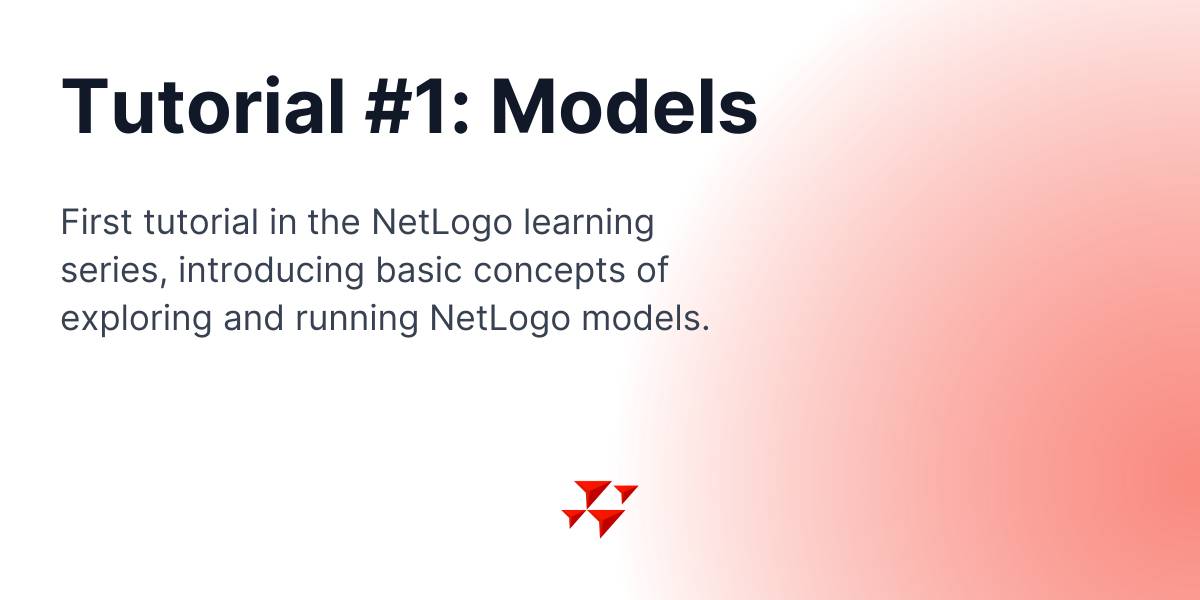 Tutorial #1: Models

First tutorial in the NetLogo learning series, introducing basic concepts of exploring and running NetLogo models.